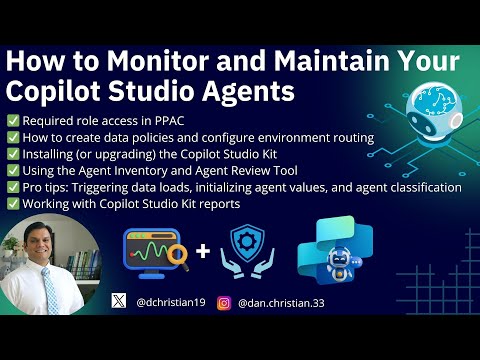 How to Monitor and Maintain Your Copilot Studio Agents

✅ Required role access in PPAC
✅ How to create data policies and configure environment routing
✅ Installing (or upgrading) the Copilot Studio Kit
✅ Using the Agent Inventory and Agent Review Tool
✅ Pro tips: Triggering data loads, initializing agent values, and agent classification
✅ Working with Copilot Studio Kit reports

+

@dchristian19 @dan.christian.33